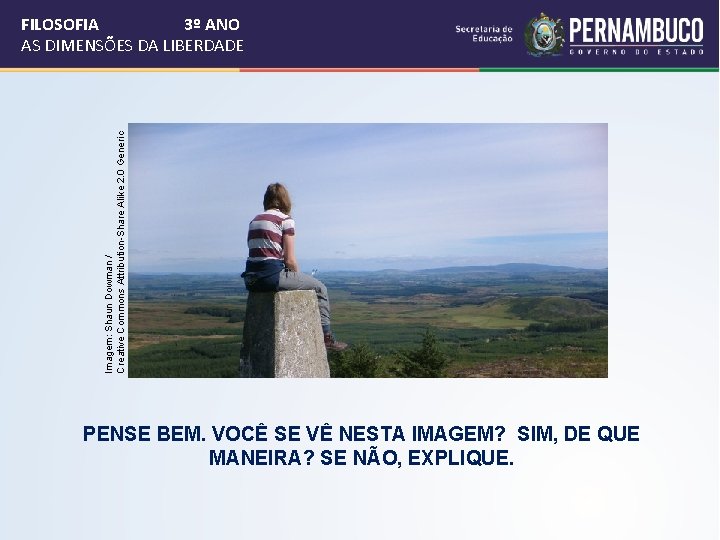 FILOSOFIA 3º ANO
AS DIMENSÕES DA LIBERDADE

Secretaria de Educação
PERNAMBUCO
GOVERNO DO ESTADO

Imagem: Shaun Dowman / Creative Commons Attribution-Share Alike 2.0 Generic

PENSE BEM. VOCÊ SE VÊ NESTA IMAGEM? SIM, DE QUE MANEIRA? SE NÃO, EXPLIQUE.